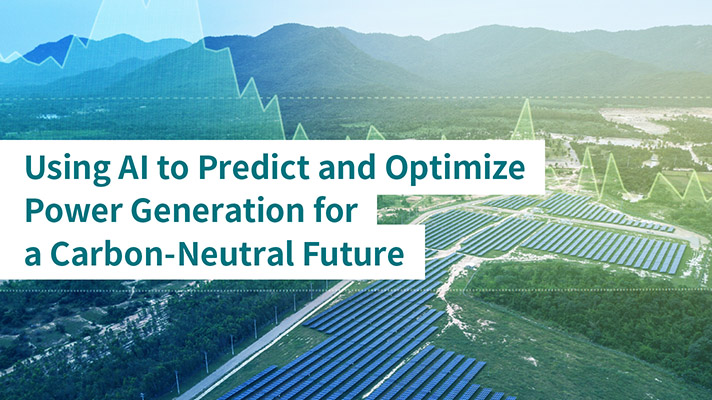 Using AI to Predict and Optimize Power Generation for a Carbon-Neutral Future